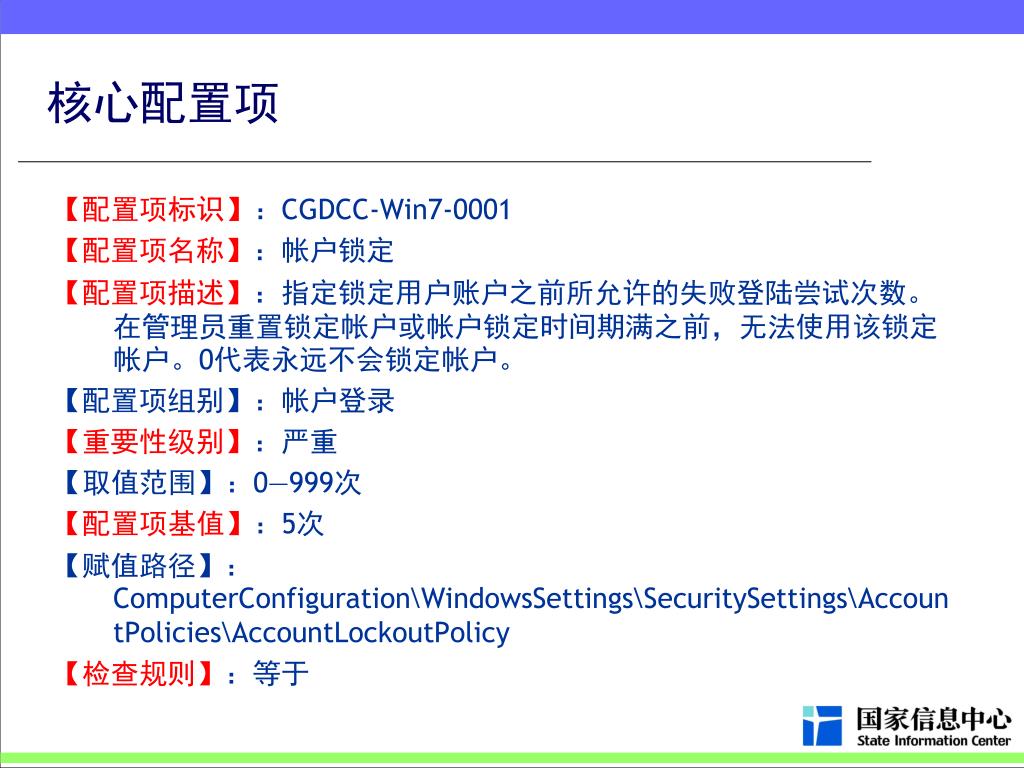 核心配置项

【配置项标识】：CGDCC-Win7-0001

【配置项名称】：帐户锁定

【配置项描述】：指定锁定用户账户之前所允许的失败登陆尝试次数。在管理员重置锁定帐户或帐户锁定时间期满之前，无法使用该锁定帐户。0代表永远不会锁定帐户。

【配置项组别】：帐户登录

【重要性级别】：严重

【取值范围】：0—999次

【配置项基值】：5次

【赋值路径】：ComputerConfiguration\WindowsSettings\SecuritySettings\AccountPolicies\AccountLockoutPolicy

【检查规则】：等于

国家信息中心
State Information Center